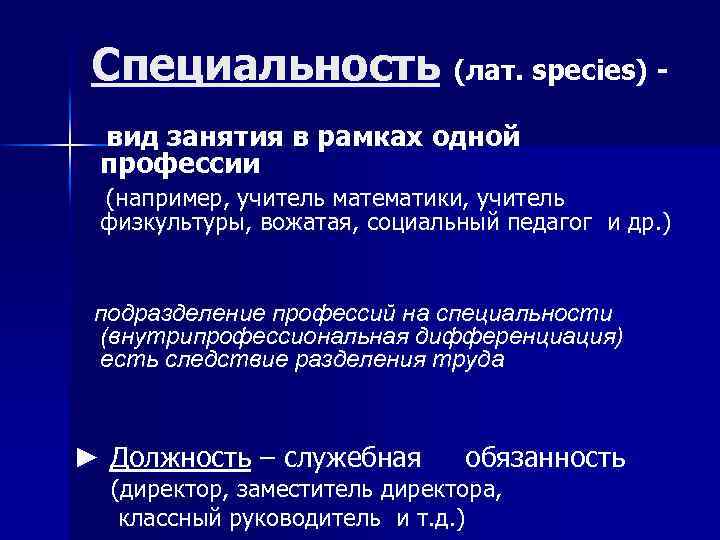 Специальность (лат. species) -

вид занятия в рамках одной профессии

(например, учитель математики, учитель физкультуры, вожатая, социальный педагог и др.)

подразделение профессий на специальности (внутрипрофессиональная дифференциация) есть следствие разделения труда

► Должность – служебная обязанность (директор, заместитель директора, классный руководитель и т.д.)